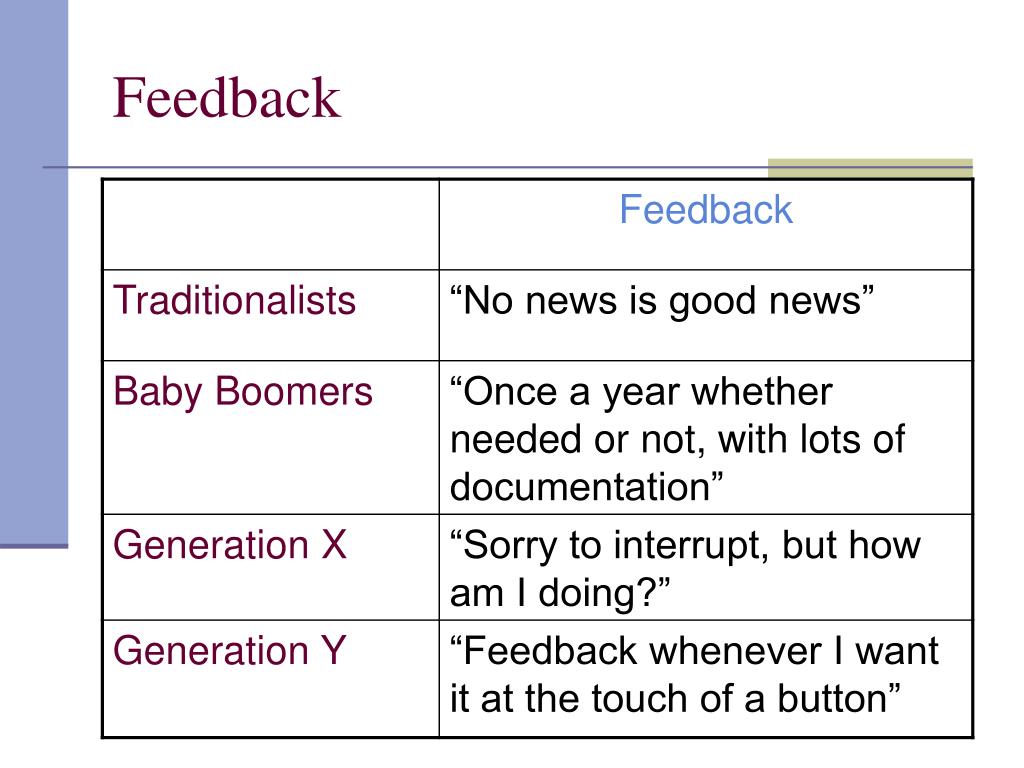 Feedback

| | Feedback |
|---|---|
| Traditionalists | “No news is good news” |
| Baby Boomers | “Once a year whether needed or not, with lots of documentation” |
| Generation X | “Sorry to interrupt, but how am I doing?” |
| Generation Y | “Feedback whenever I want it at the touch of a button” |